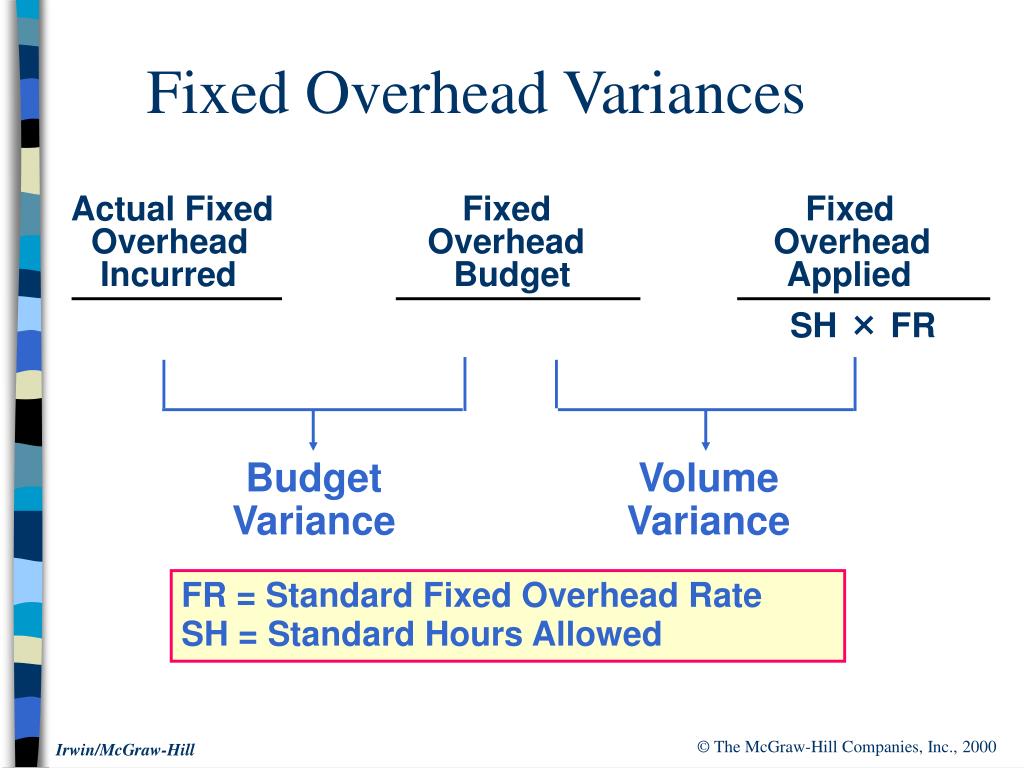 Fixed Overhead Variances

Actual Fixed Overhead Incurred

Fixed Overhead Budget

Fixed Overhead Applied

SH × FR

Budget Variance

Volume Variance

FR = Standard Fixed Overhead Rate
SH = Standard Hours Allowed

Irwin/McGraw-Hill

© The McGraw-Hill Companies, Inc., 2000